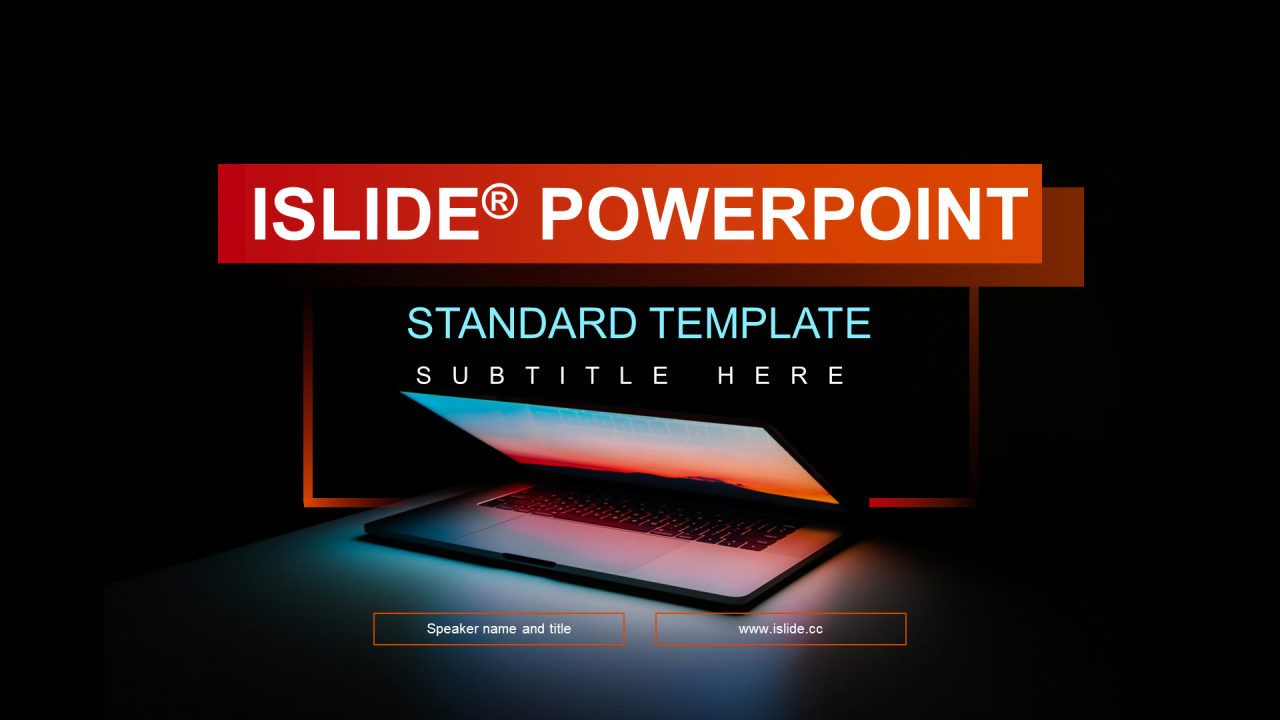 ISLIDE® POWERPOINT

STANDARD TEMPLATE

SUBTITLE HERE

Speaker name and title

www.islide.cc